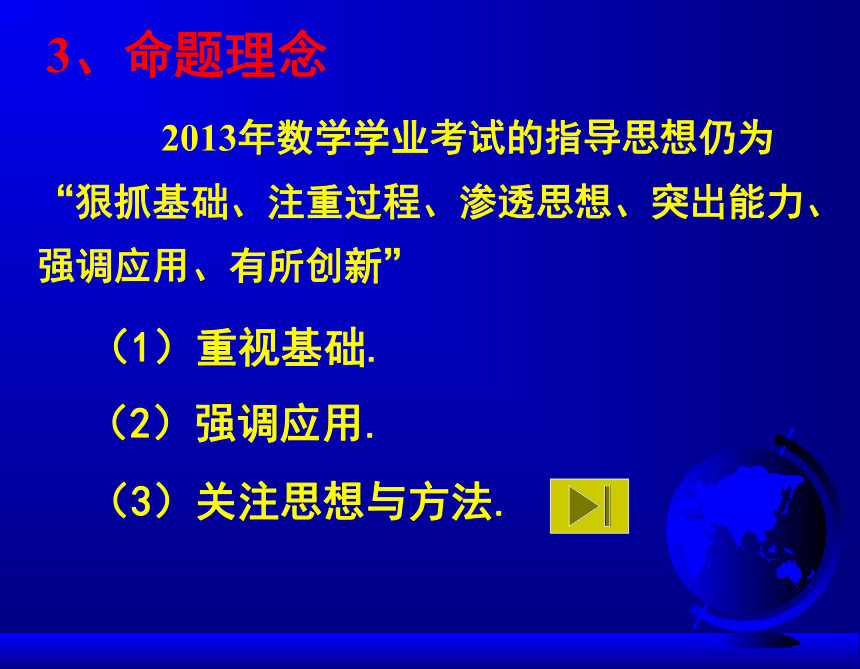 3、命题理念

2013年数学学业考试的指导思想仍为“狠抓基础、注重过程、渗透思想、突出能力、强调应用、有所创新”

（1）重视基础.

（2）强调应用.

（3）关注思想与方法.